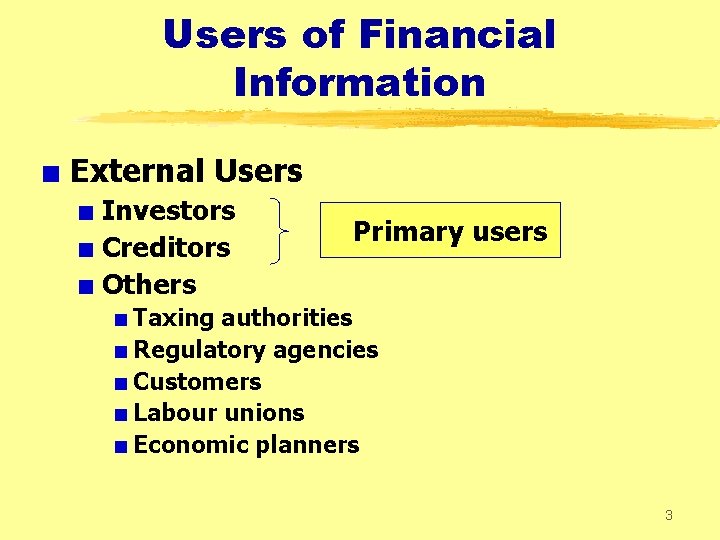 Users of Financial Information

External Users
Investors
Creditors
Primary users
Others
Taxing authorities
Regulatory agencies
Customers
Labour unions
Economic planners

3